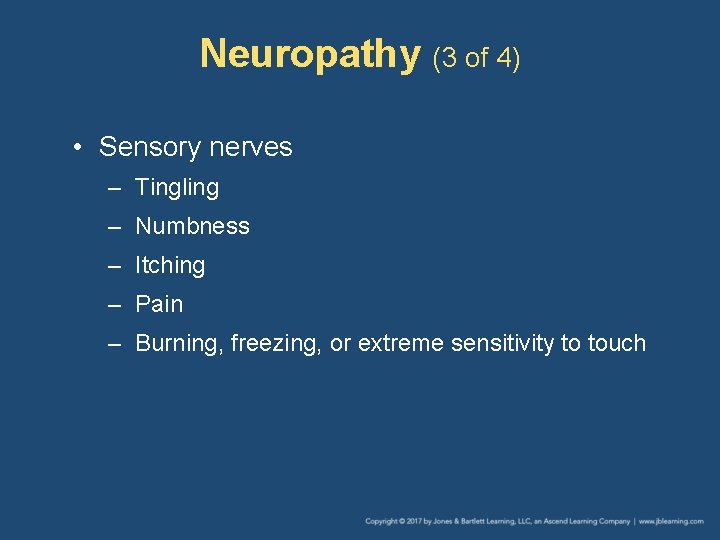 Neuropathy (3 of 4)

• Sensory nerves
– Tingling
– Numbness
– Itching
– Pain
– Burning, freezing, or extreme sensitivity to touch

Copyright © 2017 by Jones & Bartlett Learning, LLC, an Ascend Learning Company | www.jblearning.com